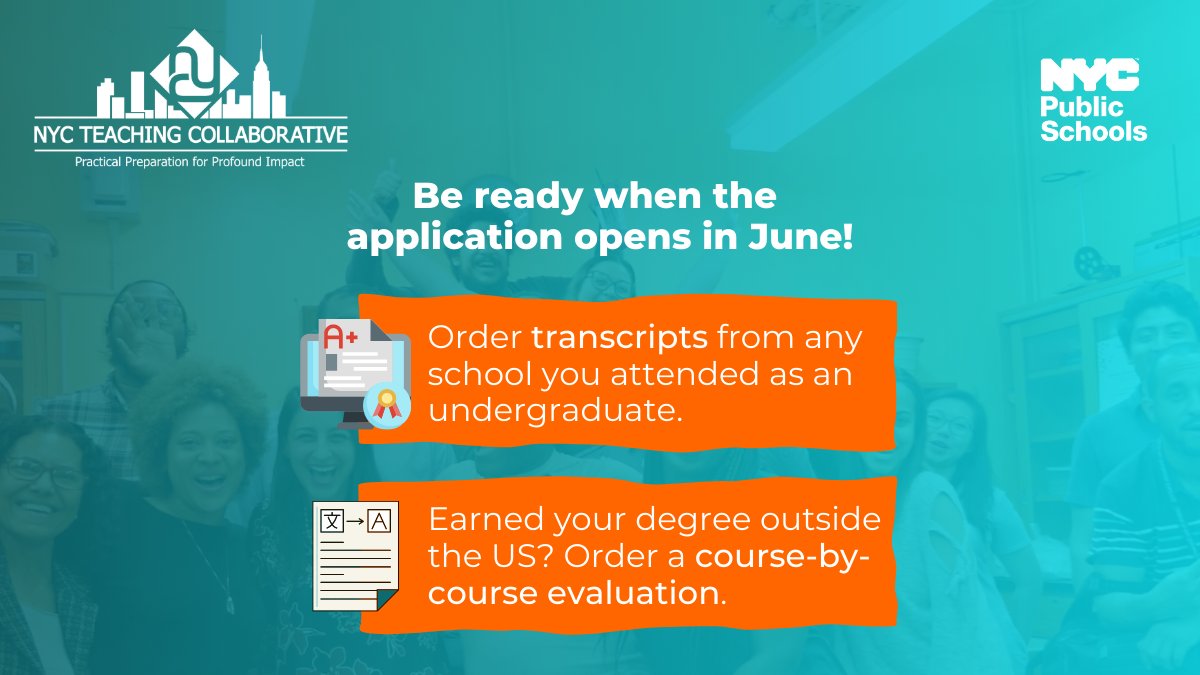 NYC TEACHING COLLABORATIVE
Practical Preparation for Profound Impact

NYC Public Schools

Be ready when the application opens in June!

A+

Order transcripts from any school you attended as an undergraduate.

文→A

Earned your degree outside the US? Order a course-by-course evaluation.